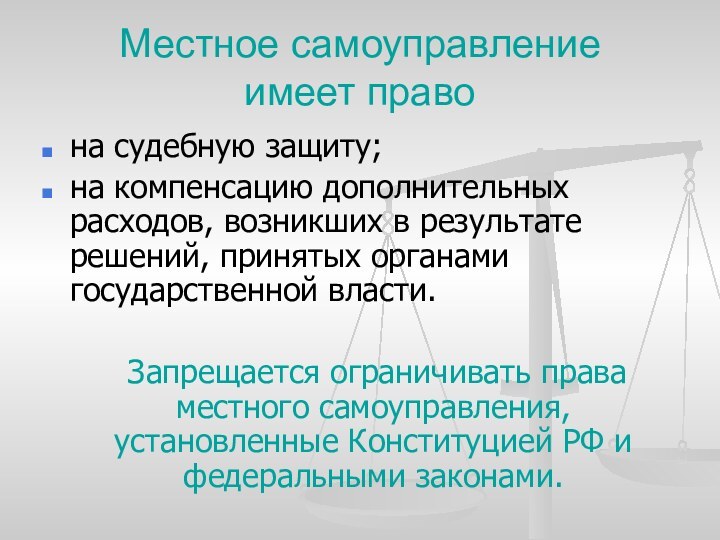 Местное самоуправление имеет право

- на судебную защиту;
- на компенсацию дополнительных расходов, возникших в результате решений, принятых органами государственной власти.

Запрещается ограничивать права местного самоуправления, установленные Конституцией РФ и федеральными законами.